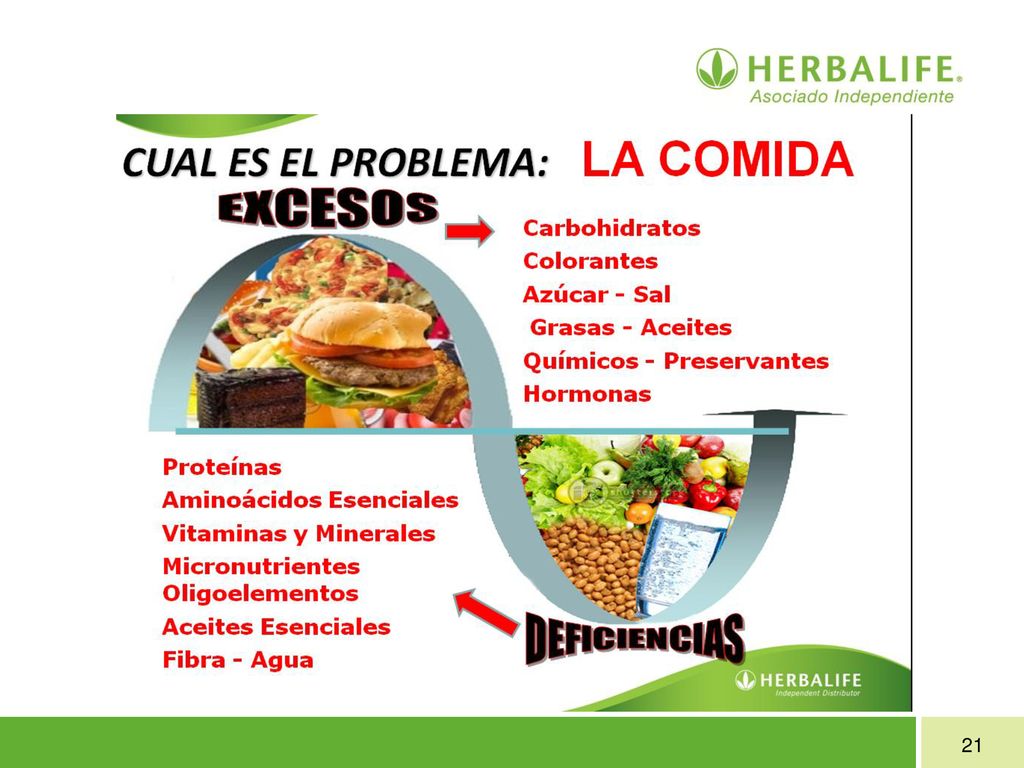 HERBALIFE®
Asociado Independiente

CUAL ES EL PROBLEMA: LA COMIDA

EXCESOS

Carbohidratos
Colorantes
Azúcar - Sal
Grasas - Aceites
Químicos - Preservantes
Hormonas

Proteínas
Aminoácidos Esenciales
Vitaminas y Minerales
Micronutrientes
Oligoelementos
Aceites Esenciales
Fibra - Agua

DEFICIENCIAS

HERBALIFE
Independent Distributor

21